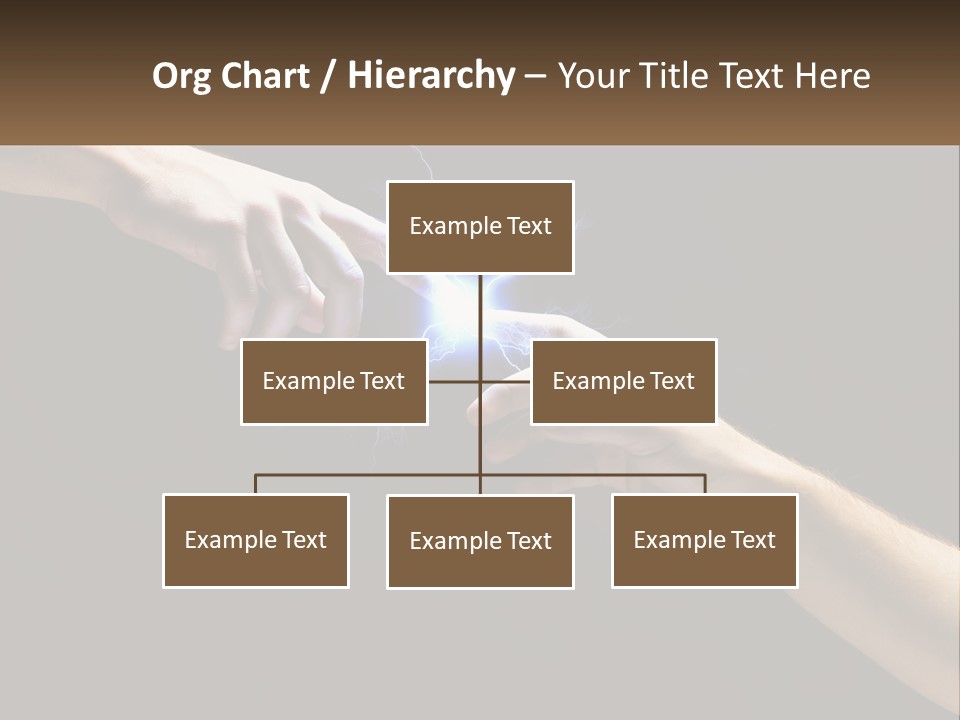 Org Chart / Hierarchy – Your Title Text Here

Example Text

Example Text

Example Text

Example Text

Example Text

Example Text